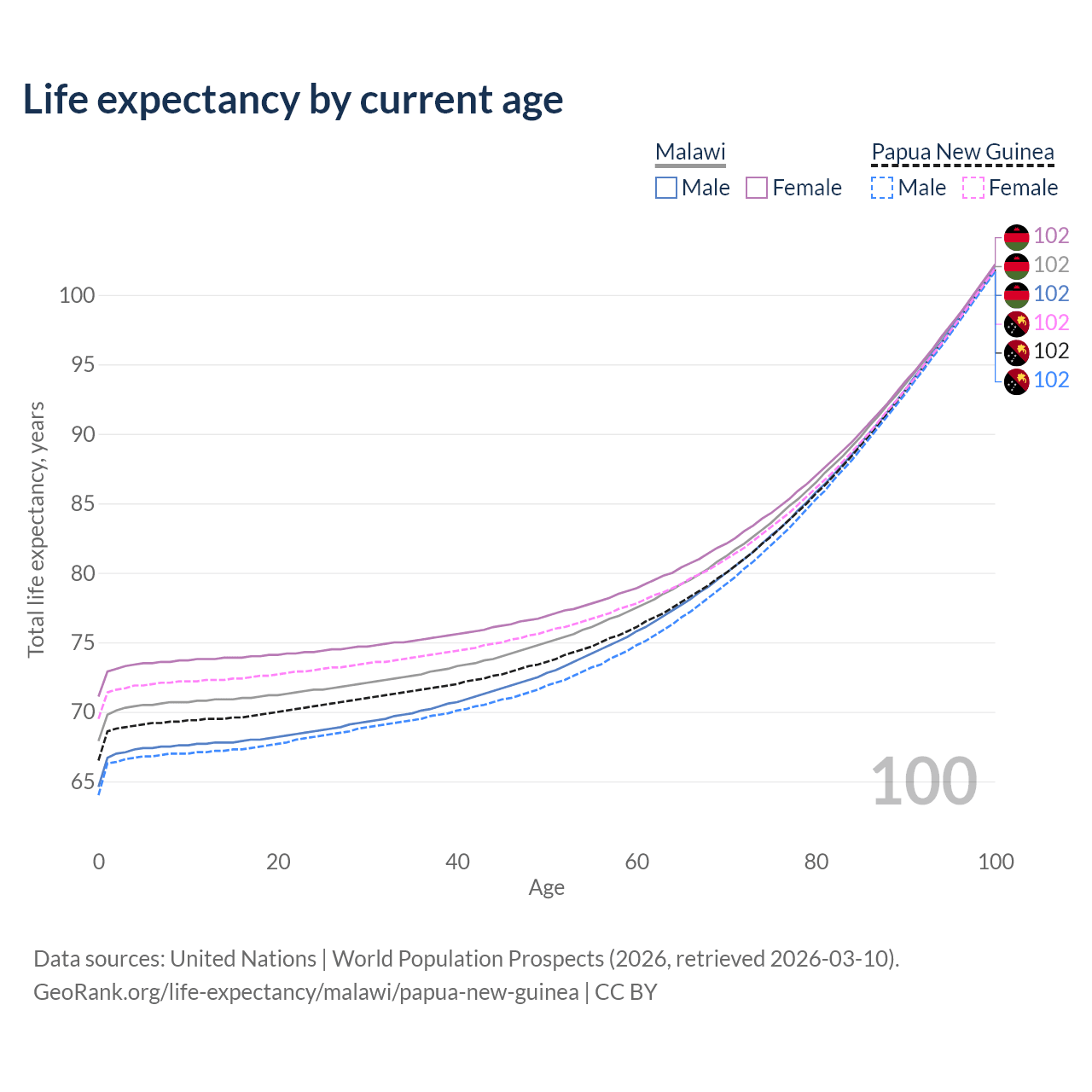 Life expectancy by current age

Malawi
Male Female

Papua New Guinea
Male Female

102
102
102
102
102
102

100
95
90
85
80
75
70
65

Total life expectancy, years

100

0 20 40 60 80 100
Age

Data sources: United Nations | World Population Prospects (2026, retrieved 2026-03-10).
GeoRank.org/life-expectancy/malawi/papua-new-guinea | CC BY